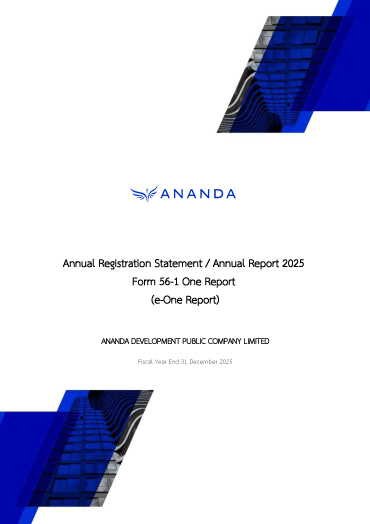 ANANDA

Annual Registration Statement / Annual Report 2025
Form 56-1 One Report
(e-One Report)

ANANDA DEVELOPMENT PUBLIC COMPANY LIMITED

Fiscal Year End 31 December 2025